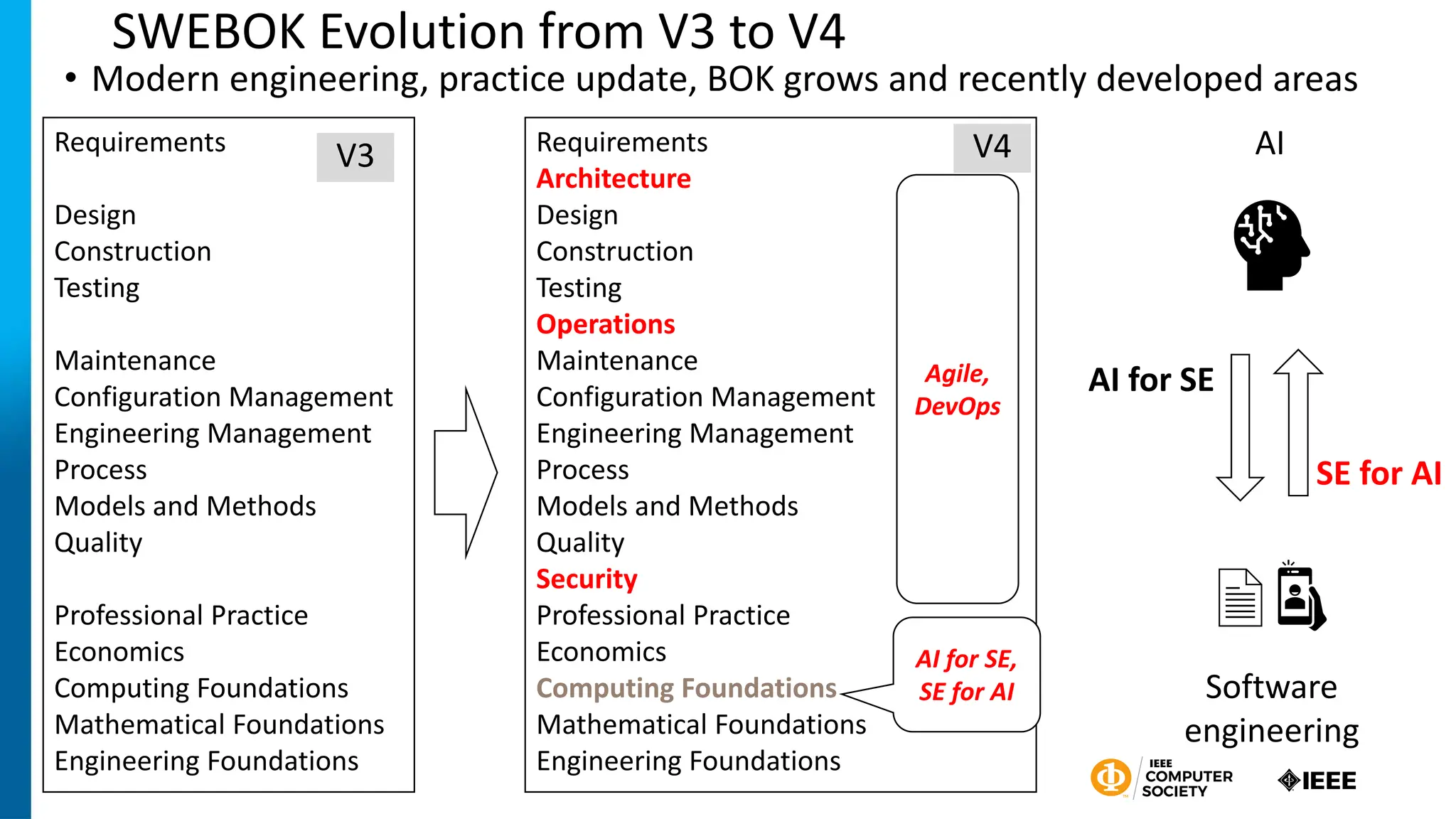 SWEBOK Evolution from V3 to V4

• Modern engineering, practice update, BOK grows and recently developed areas

Requirements
V3

Design
Construction
Testing

Maintenance
Configuration Management
Engineering Management
Process
Models and Methods
Quality

Professional Practice
Economics
Computing Foundations
Mathematical Foundations
Engineering Foundations

Requirements
V4
Architecture
Design
Construction
Testing
Operations
Maintenance
Configuration Management
Engineering Management
Process
Models and Methods
Quality
Security
Professional Practice
Economics
Computing Foundations
Mathematical Foundations
Engineering Foundations

Agile, DevOps

AI for SE, SE for AI

AI

AI for SE

SE for AI

Software engineering

IEEE COMPUTER SOCIETY

IEEE